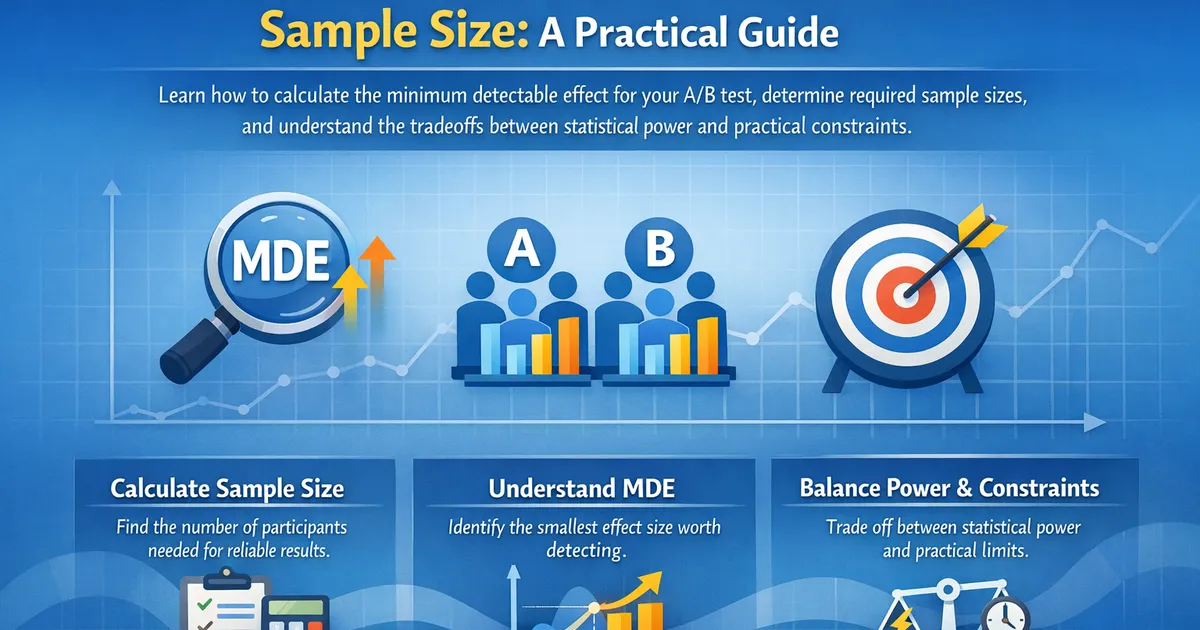 Sample Size: A Practical Guide

Learn how to calculate the minimum detectable effect for your A/B test, determine required sample sizes, and understand the tradeoffs between statistical power and practical constraints.

MDE

A

B

Calculate Sample Size

Find the number of participants needed for reliable results.

Understand MDE

Identify the smallest effect size worth detecting.

Balance Power & Constraints

Trade off between statistical power and practical limits.